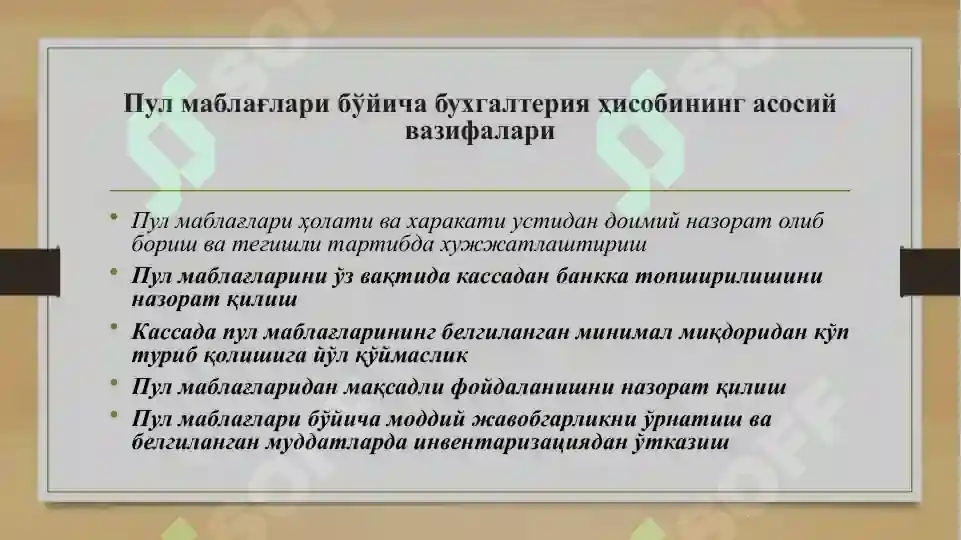 Пул маблағлари бўйича бухгалтерия ҳисобининг асосий вазифалари

• Пул маблағлари ҳолати ва харакати устидан доимий назорат олиб бориш ва тегишли тартибда хужжатлаштириш
• Пул маблағларини ўз вақтида кассадан банкка топширилишини назорат қилиш
• Кассада пул маблағларининг белгиланган минимал миқдоридан кўп туриб қолишига йўл қўймаслик
• Пул маблағларидан мақсадли фойдаланишни назорат қилиш
• Пул маблағлари бўйича моддий жавобгарликни ўрнатиш ва белгиланган муддатларда инвентаризациядан ўтказиш